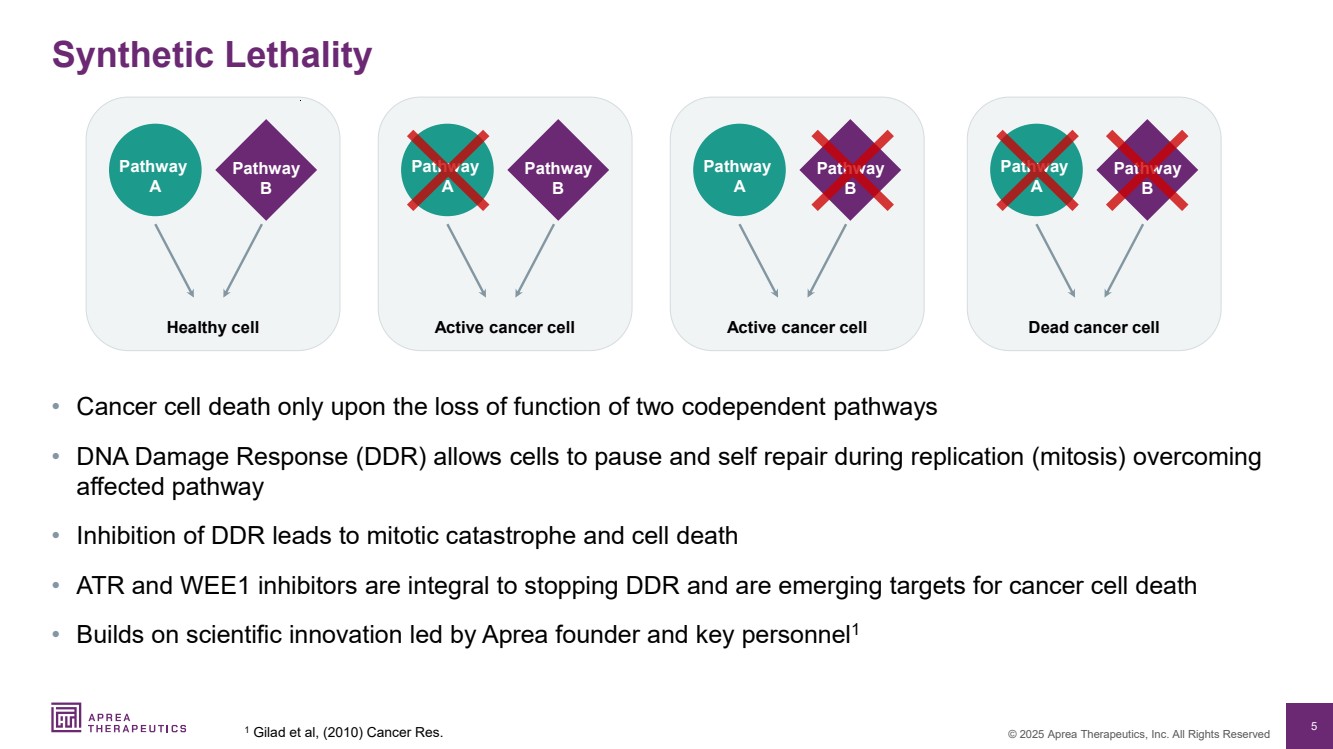 Synthetic Lethality

Pathway A
Pathway B
Healthy cell

Pathway A
Pathway B
Active cancer cell

Pathway A
Pathway B
Active cancer cell

Pathway A
Pathway B
Dead cancer cell

• Cancer cell death only upon the loss of function of two codependent pathways

• DNA Damage Response (DDR) allows cells to pause and self repair during replication (mitosis) overcoming affected pathway

• Inhibition of DDR leads to mitotic catastrophe and cell death

• ATR and WEE1 inhibitors are integral to stopping DDR and are emerging targets for cancer cell death

• Builds on scientific innovation led by Aprea founder and key personnel$^1$

APREA THERAPEUTICS

$^1$ Gilad et al, (2010) Cancer Res.

© 2025 Aprea Therapeutics, Inc. All Rights Reserved

5